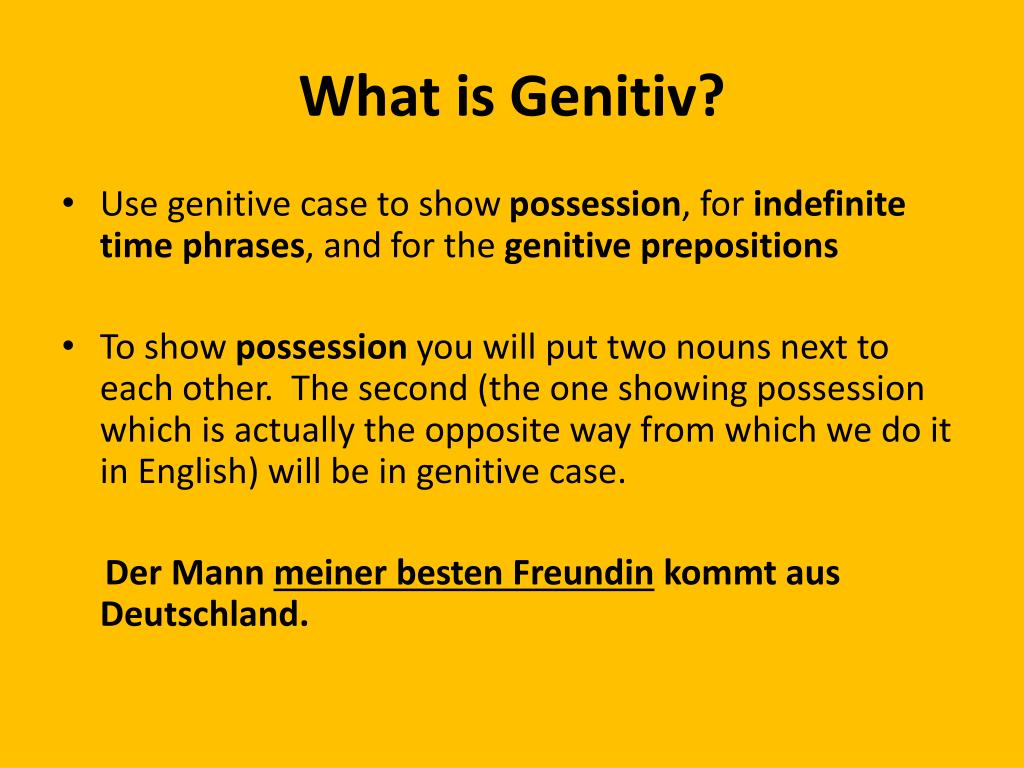 What is Genitiv?

• Use genitive case to show possession, for indefinite time phrases, and for the genitive prepositions

• To show possession you will put two nouns next to each other. The second (the one showing possession which is actually the opposite way from which we do it in English) will be in genitive case.

Der Mann meiner besten Freundin kommt aus Deutschland.